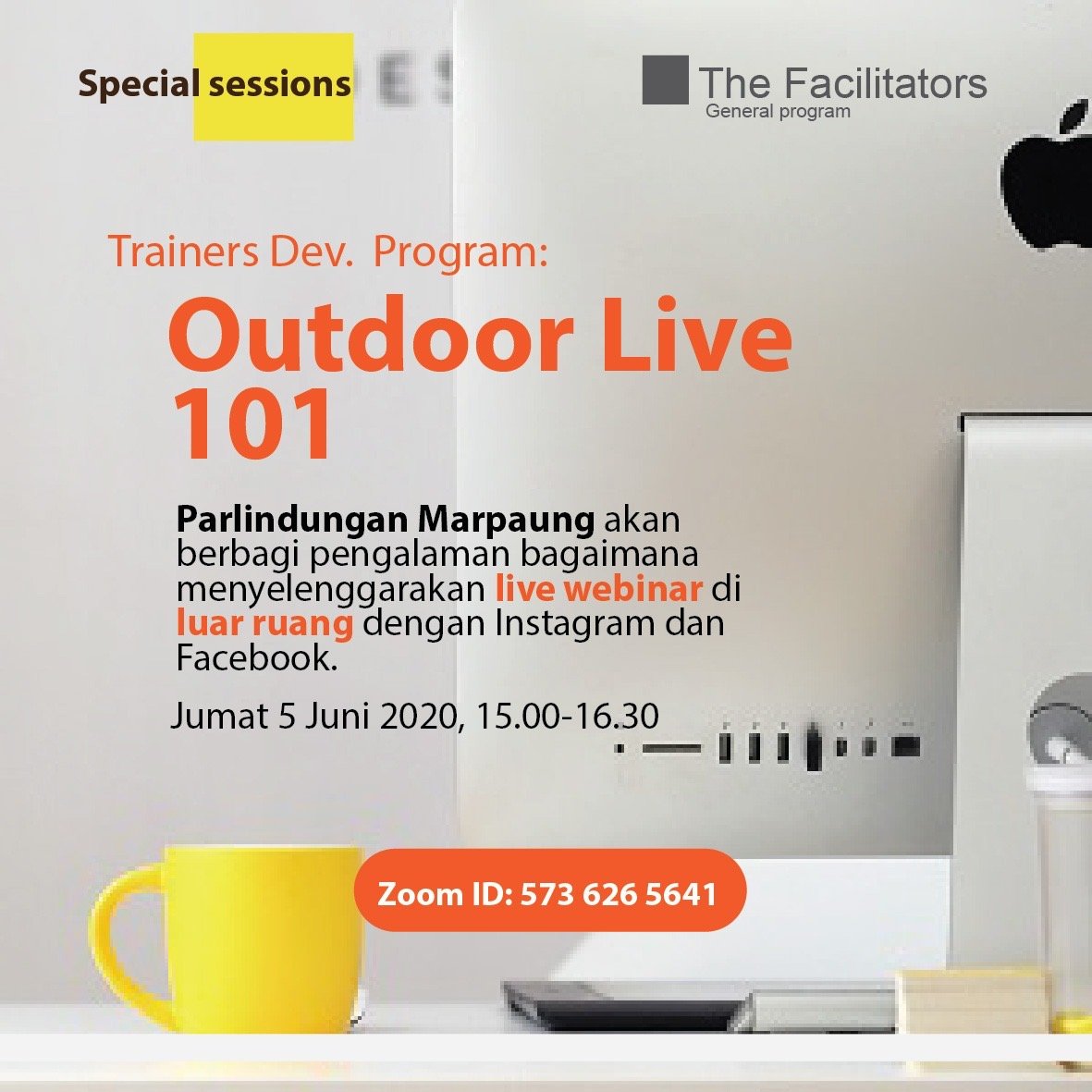 Special sessions

The Facilitators
General program

Trainers Dev. Program:

Outdoor Live 101

Parlindungan Marpaung akan berbagi pengalaman bagaimana menyelenggarakan live webinar di luar ruang dengan Instagram dan Facebook.

Jumat 5 Juni 2020, 15.00-16.30

Zoom ID: 573 626 5641